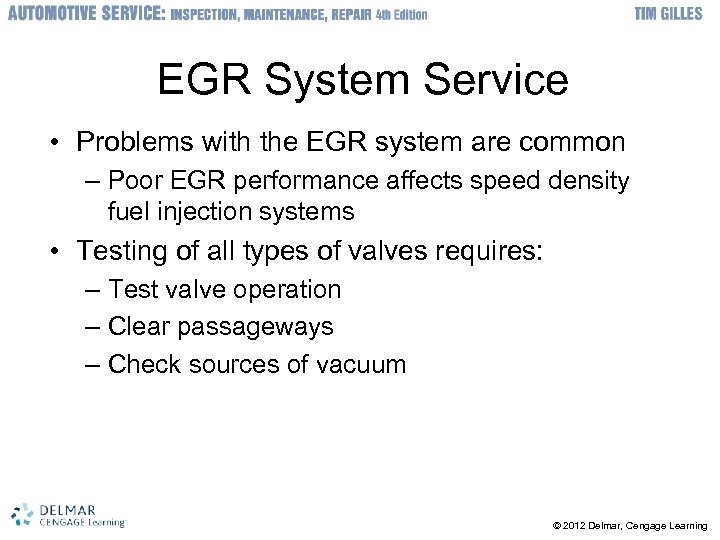 AUTOMOTIVE SERVICE: INSPECTION, MAINTENANCE, REPAIR 4th Edition

TIM GILLES

EGR System Service

• Problems with the EGR system are common
– Poor EGR performance affects speed density fuel injection systems

• Testing of all types of valves requires:
– Test valve operation
– Clear passageways
– Check sources of vacuum

DELMAR CENGAGE Learning

© 2012 Delmar, Cengage Learning